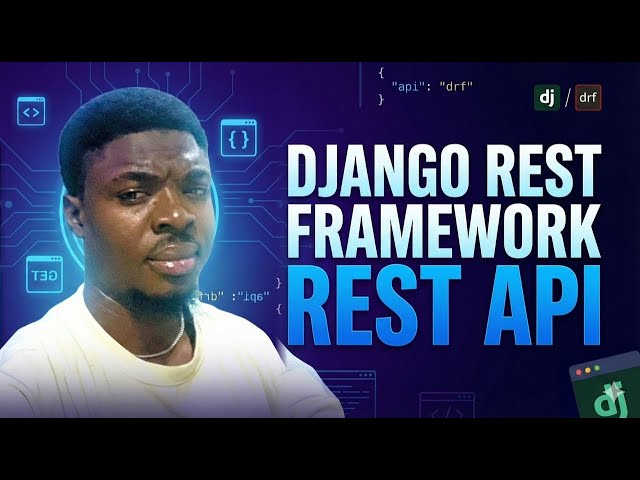 {
"api": "drf"
}

dj / drf

<>

{ }

GET

DJANGO REST FRAMEWORK REST API

dj